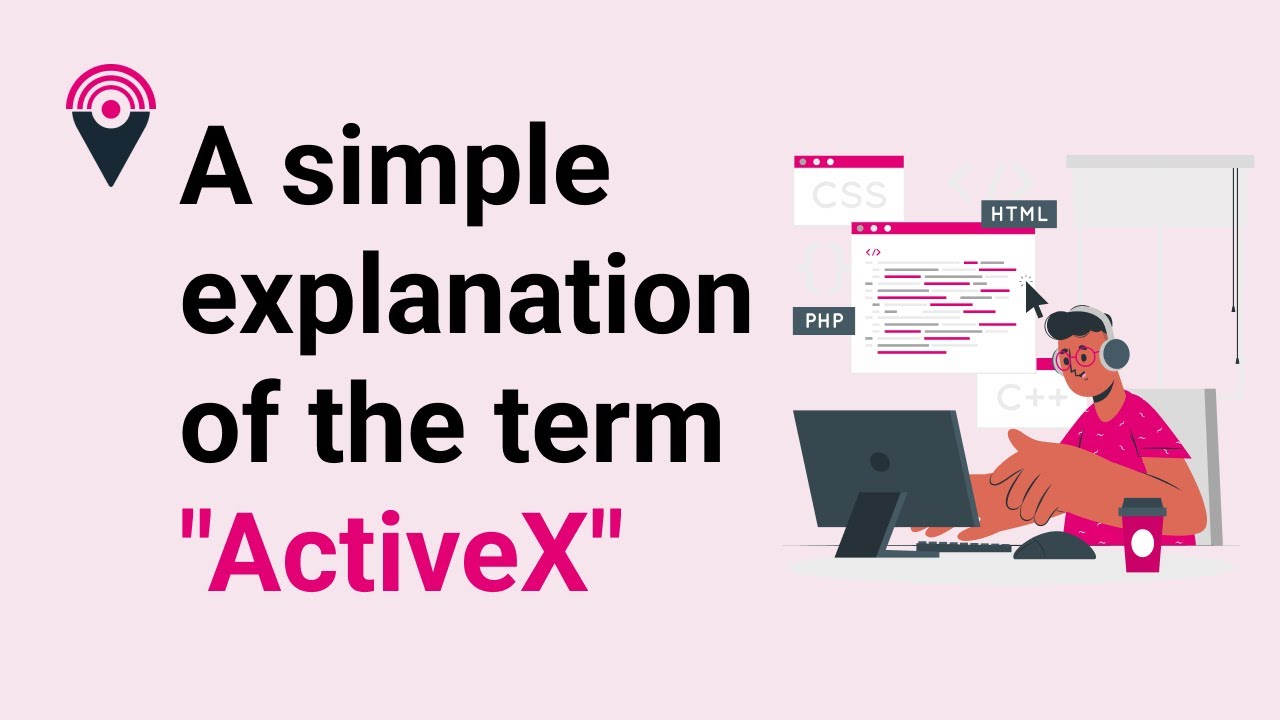 A simple explanation of the term "ActiveX"

CSS
HTML
</>
PHP
C++